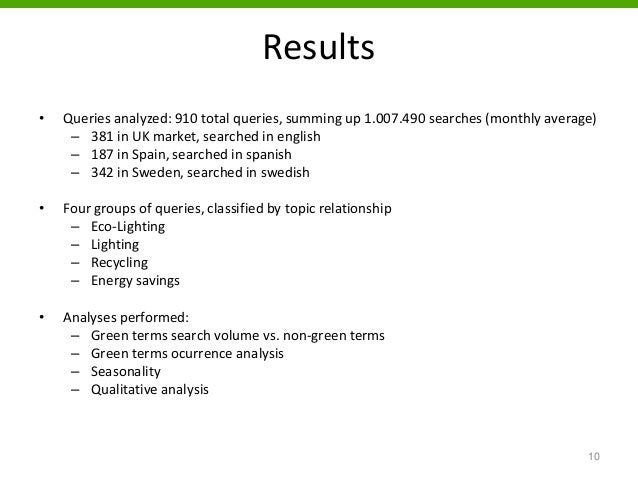 Results

• Queries analyzed: 910 total queries, summing up 1.007.490 searches (monthly average)
– 381 in UK market, searched in english
– 187 in Spain, searched in spanish
– 342 in Sweden, searched in swedish

• Four groups of queries, classified by topic relationship
– Eco-Lighting
– Lighting
– Recycling
– Energy savings

• Analyses performed:
– Green terms search volume vs. non-green terms
– Green terms ocurrence analysis
– Seasonality
– Qualitative analysis

10